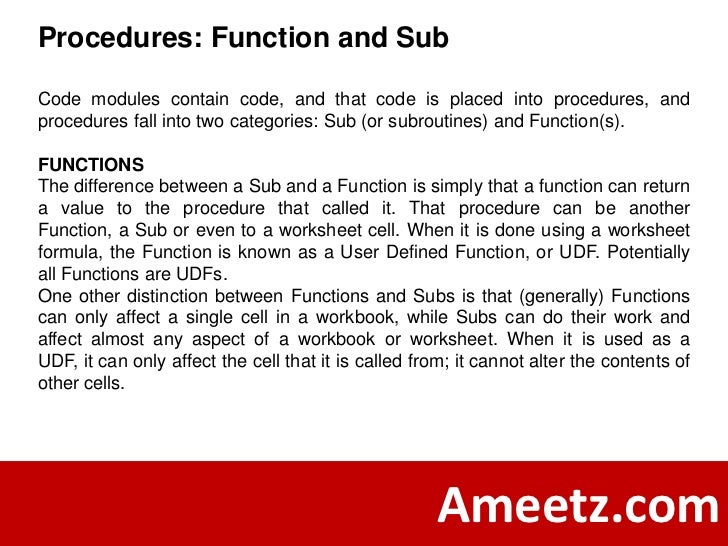 Procedures: Function and Sub

Code modules contain code, and that code is placed into procedures, and procedures fall into two categories: Sub (or subroutines) and Function(s).

FUNCTIONS
The difference between a Sub and a Function is simply that a function can return a value to the procedure that called it. That procedure can be another Function, a Sub or even to a worksheet cell. When it is done using a worksheet formula, the Function is known as a User Defined Function, or UDF. Potentially all Functions are UDFs.
One other distinction between Functions and Subs is that (generally) Functions can only affect a single cell in a workbook, while Subs can do their work and affect almost any aspect of a workbook or worksheet. When it is used as a UDF, it can only affect the cell that it is called from; it cannot alter the contents of other cells.

Ameetz.com